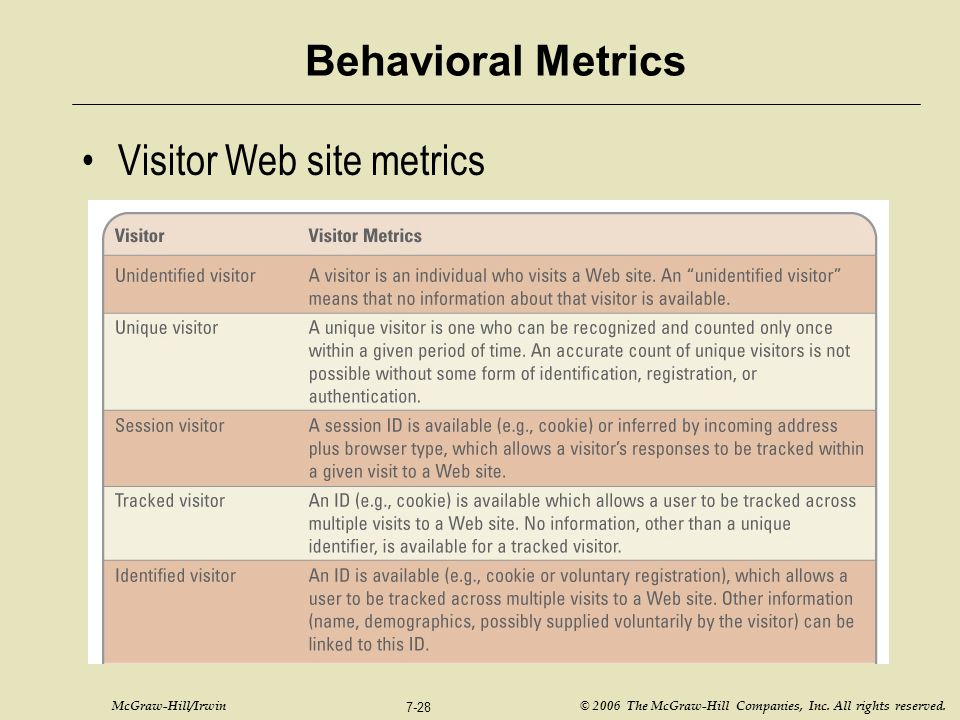 Behavioral Metrics

• Visitor Web site metrics

| Visitor | Visitor Metrics |
|---|---|
| Unidentified visitor | A visitor is an individual who visits a Web site. An "unidentified visitor" means that no information about that visitor is available. |
| Unique visitor | A unique visitor is one who can be recognized and counted only once within a given period of time. An accurate count of unique visitors is not possible without some form of identification, registration, or authentication. |
| Session visitor | A session ID is available (e.g., cookie) or inferred by incoming address plus browser type, which allows a visitor's responses to be tracked within a given visit to a Web site. |
| Tracked visitor | An ID (e.g., cookie) is available which allows a user to be tracked across multiple visits to a Web site. No information, other than a unique identifier, is available for a tracked visitor. |
| Identified visitor | An ID is available (e.g., cookie or voluntary registration), which allows a user to be tracked across multiple visits to a Web site. Other information (name, demographics, possibly supplied voluntarily by the visitor) can be linked to this ID. |

McGraw-Hill/Irwin 7-28 © 2006 The McGraw-Hill Companies, Inc. All rights reserved.